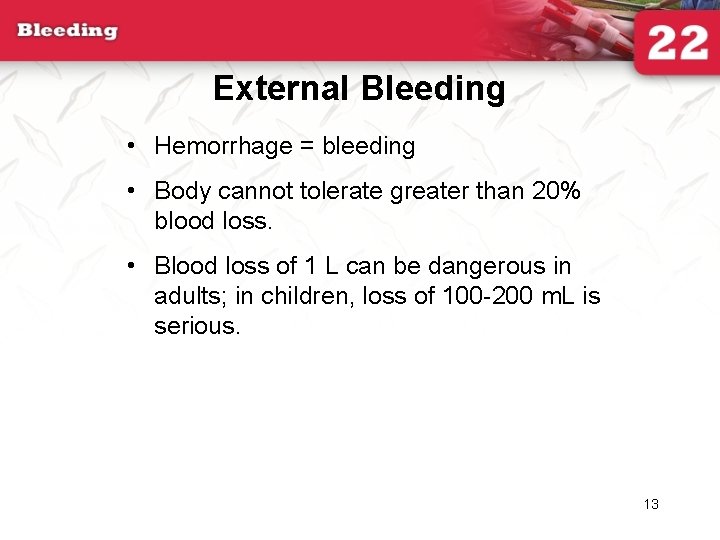 Bleeding

22

External Bleeding

• Hemorrhage = bleeding

• Body cannot tolerate greater than 20% blood loss.

• Blood loss of 1 L can be dangerous in adults; in children, loss of 100-200 mL is serious.

13